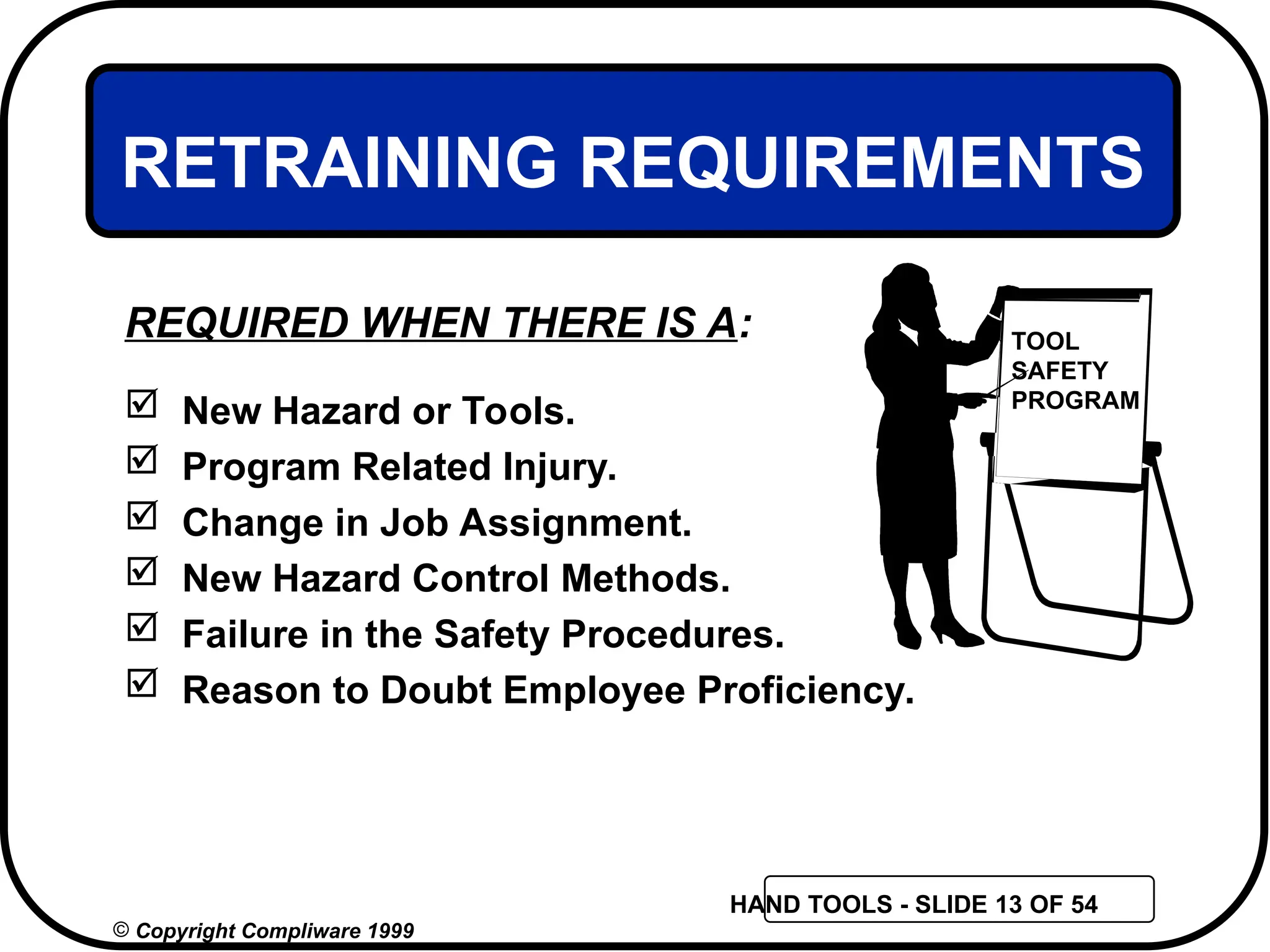 RETRAINING REQUIREMENTS

REQUIRED WHEN THERE IS A:

☑ New Hazard or Tools.
☑ Program Related Injury.
☑ Change in Job Assignment.
☑ New Hazard Control Methods.
☑ Failure in the Safety Procedures.
☑ Reason to Doubt Employee Proficiency.

TOOL SAFETY PROGRAM

HAND TOOLS - SLIDE 13 OF 54

© Copyright Compliware 1999